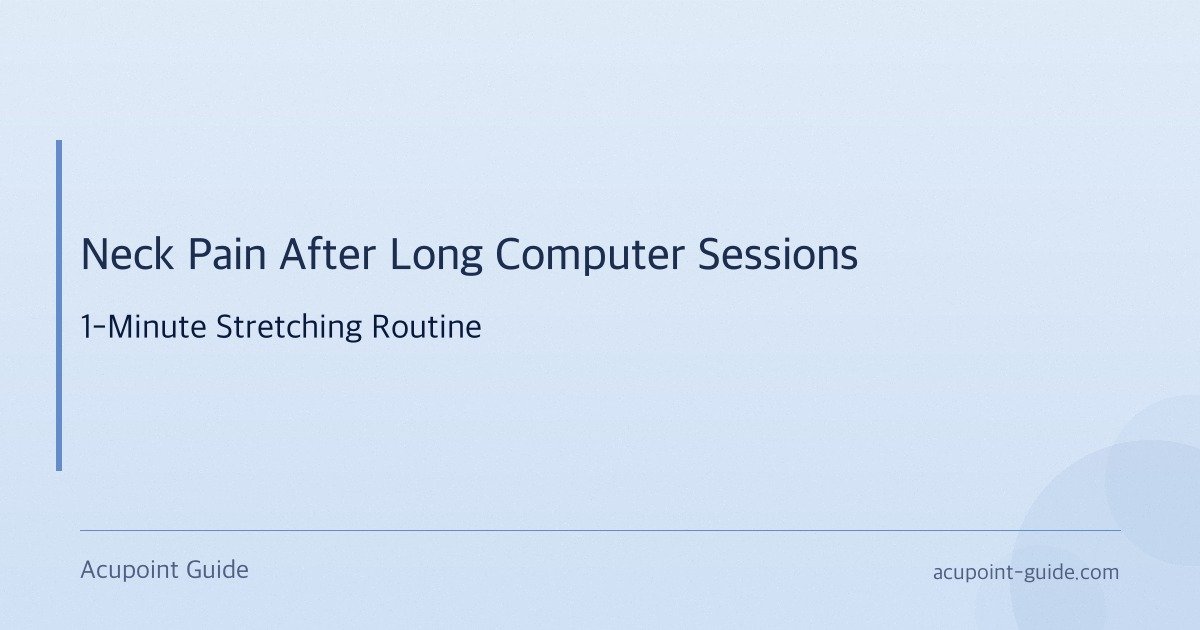 Neck Pain After Long Computer Sessions

1-Minute Stretching Routine

Acupoint Guide

acupoint-guide.com